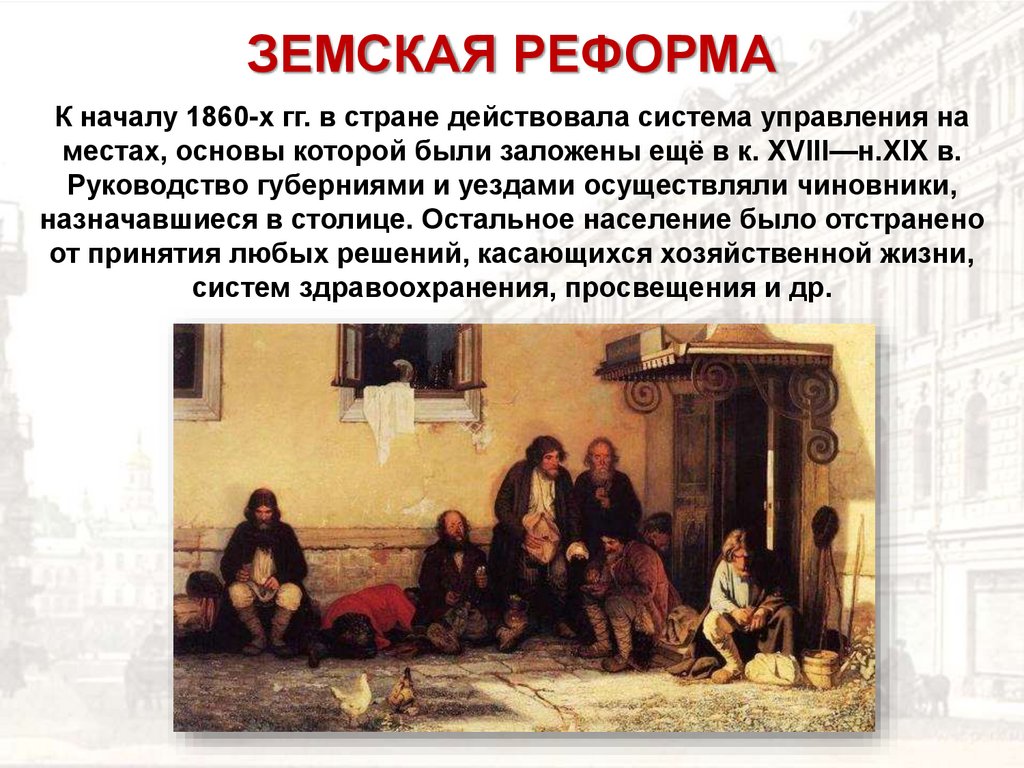 ЗЕМСКАЯ РЕФОРМА

К началу 1860-х гг. в стране действовала система управления на местах, основы которой были заложены ещё в к. XVIII—н.XIX в. Руководство губерниями и уездами осуществляли чиновники, назначавшиеся в столице. Остальное население было отстранено от принятия любых решений, касающихся хозяйственной жизни, систем здравоохранения, просвещения и др.